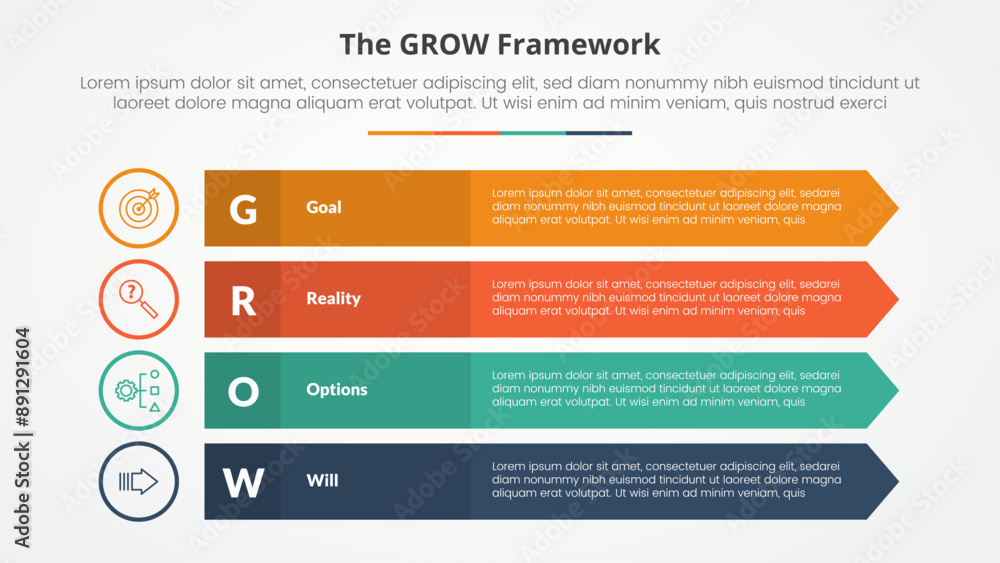 The GROW Framework

Lorem ipsum dolor sit amet, consectetuer adipiscing elit, sed diam nonummy nibh euismod tincidunt ut laoreet dolore magna aliquam erat volutpat. Ut wisi enim ad minim veniam, quis nostrud exerci

G Goal Lorem ipsum dolor sit amet, consectetuer adipiscing elit, sedarei diam nonummy nibh euismod tincidunt ut laoreet dolore magna aliquam erat volutpat. Ut wisi enim ad minim veniam, quis

R Reality Lorem ipsum dolor sit amet, consectetuer adipiscing elit, sedarei diam nonummy nibh euismod tincidunt ut laoreet dolore magna aliquam erat volutpat. Ut wisi enim ad minim veniam, quis

O Options Lorem ipsum dolor sit amet, consectetuer adipiscing elit, sedarei diam nonummy nibh euismod tincidunt ut laoreet dolore magna aliquam erat volutpat. Ut wisi enim ad minim veniam, quis

W Will Lorem ipsum dolor sit amet, consectetuer adipiscing elit, sedarei diam nonummy nibh euismod tincidunt ut laoreet dolore magna aliquam erat volutpat. Ut wisi enim ad minim veniam, quis

Adobe Stock | #891291604